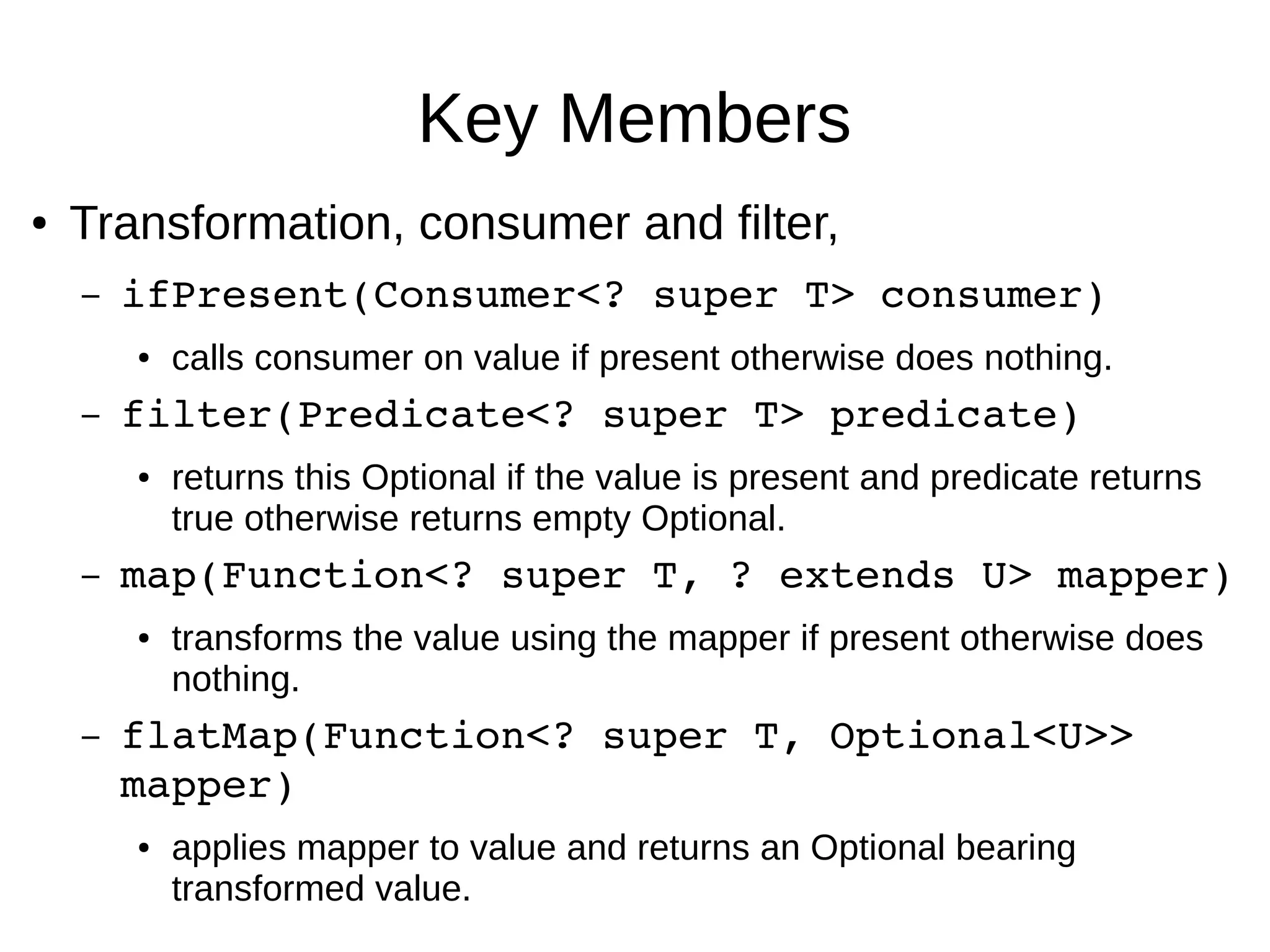 Key Members

• Transformation, consumer and filter,

– ifPresent(Consumer<? super T> consumer)

• calls consumer on value if present otherwise does nothing.

– filter(Predicate<? super T> predicate)

• returns this Optional if the value is present and predicate returns true otherwise returns empty Optional.

– map(Function<? super T, ? extends U> mapper)

• transforms the value using the mapper if present otherwise does nothing.

– flatMap(Function<? super T, Optional<U>> mapper)

• applies mapper to value and returns an Optional bearing transformed value.